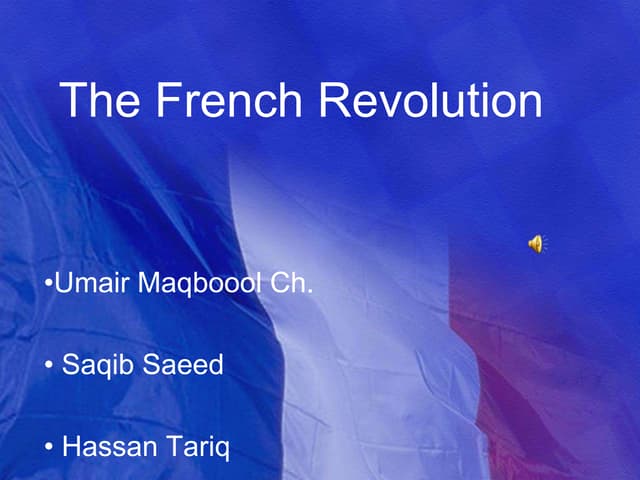 The French Revolution

•Umair Maqboool Ch.

• Saqib Saeed

• Hassan Tariq